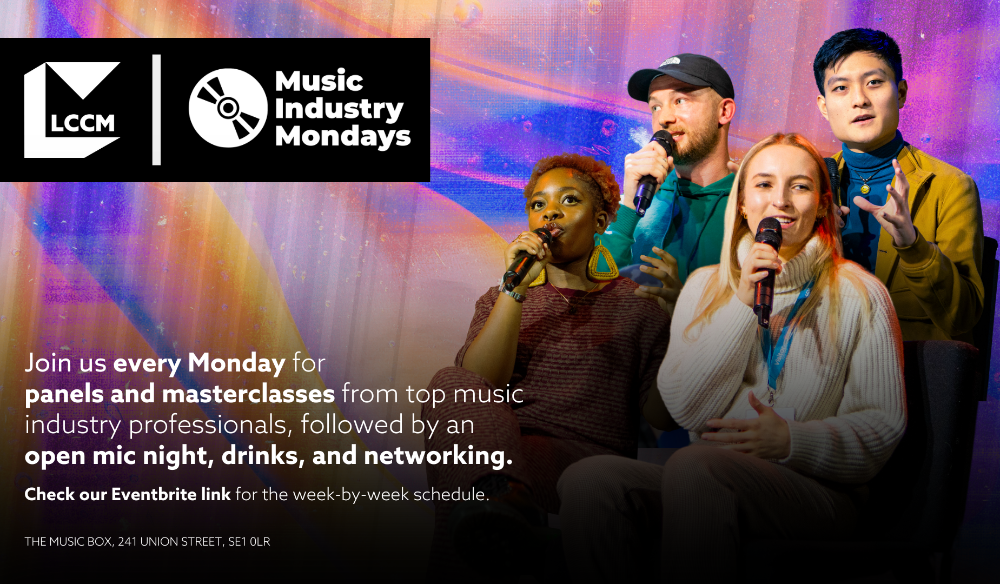 LCCM

Music Industry Mondays

Join us every Monday for panels and masterclasses from top music industry professionals, followed by an open mic night, drinks, and networking.

Check our Eventbrite link for the week-by-week schedule.

THE MUSIC BOX, 241 UNION STREET, SE1 0LR